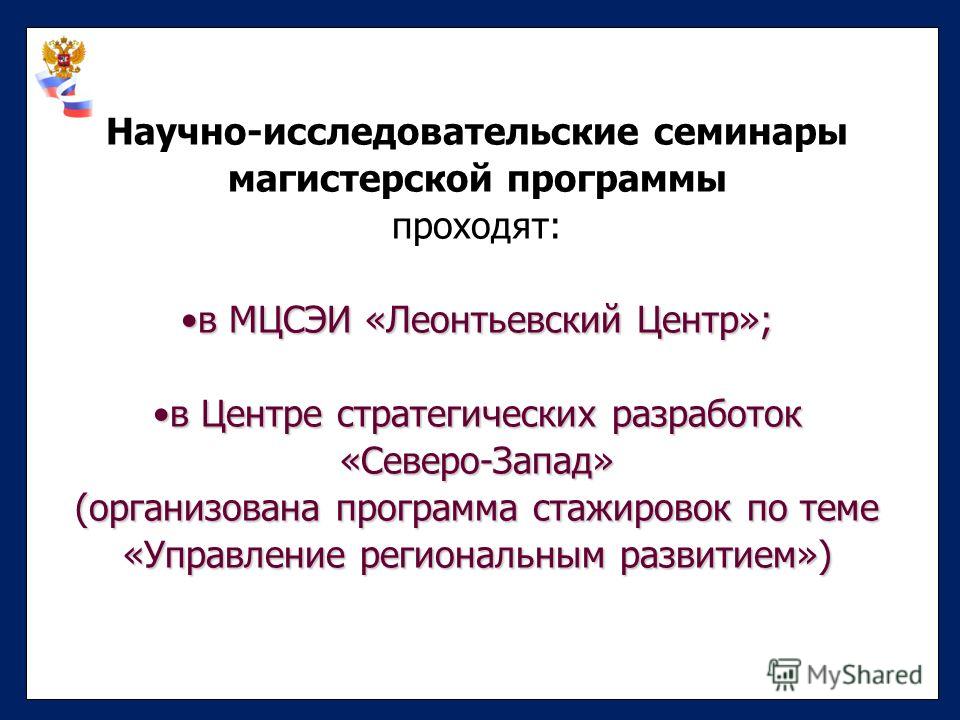 Научно-исследовательские семинары магистерской программы проходят:

•в МЦСЭИ «Леонтьевский Центр»;

•в Центре стратегических разработок «Северо-Запад» (организована программа стажировок по теме «Управление региональным развитием»)

MyShared